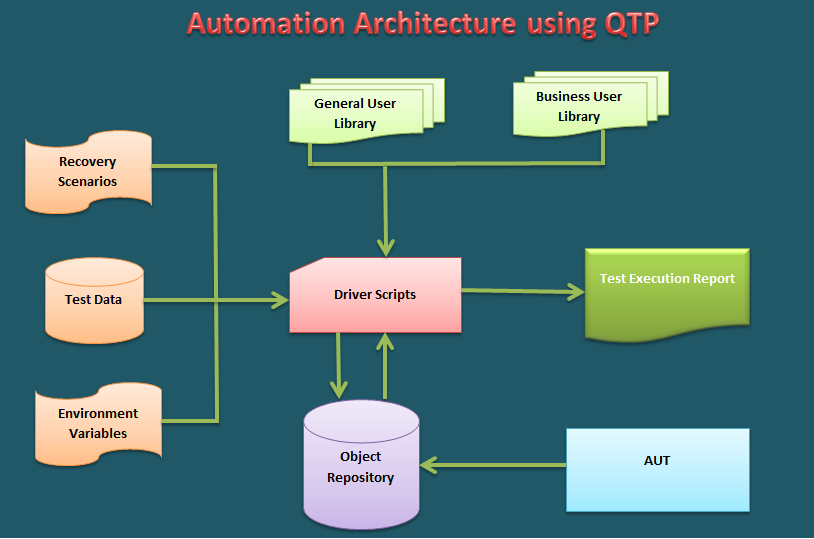 Automation Architecture using QTP

General User Library

Business User Library

Recovery Scenarios

Test Data

Environment Variables

Driver Scripts

Test Execution Report

Object Repository

AUT